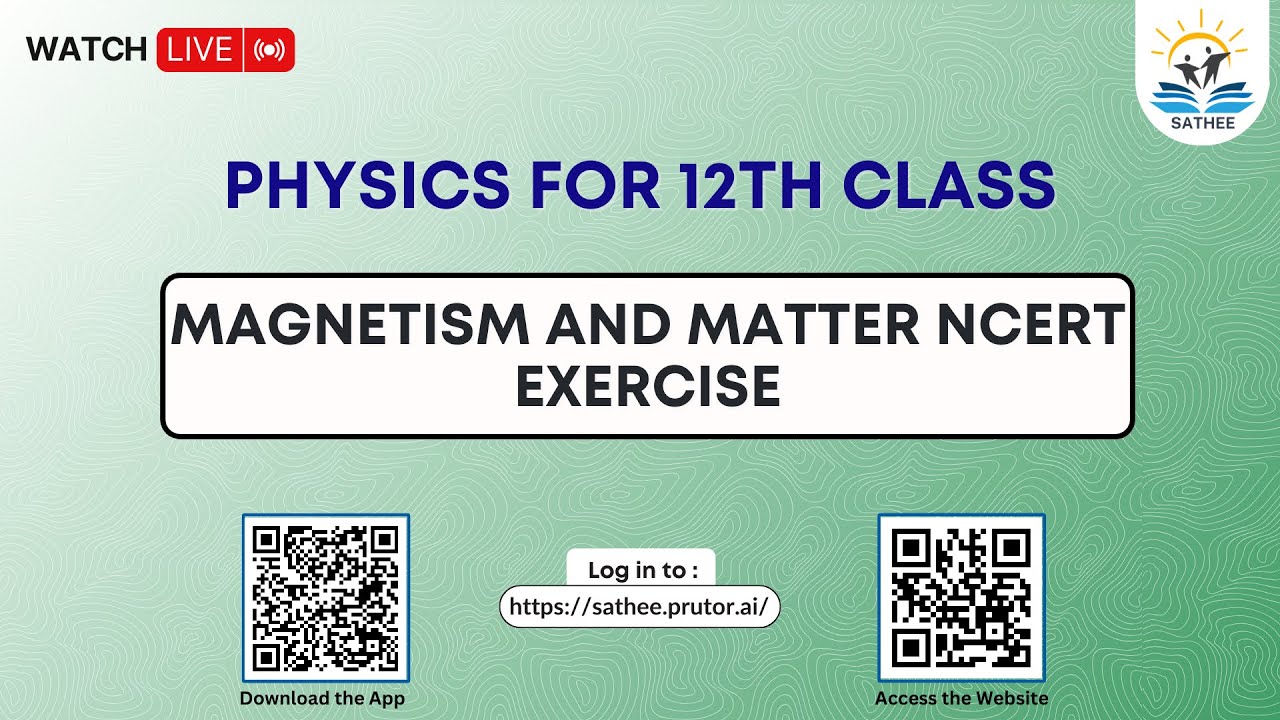 WATCH LIVE

SATHEE

PHYSICS FOR 12TH CLASS

MAGNETISM AND MATTER NCERT EXERCISE

Download the App

Log in to :

https://sathee.prutor.ai/

Access the Website